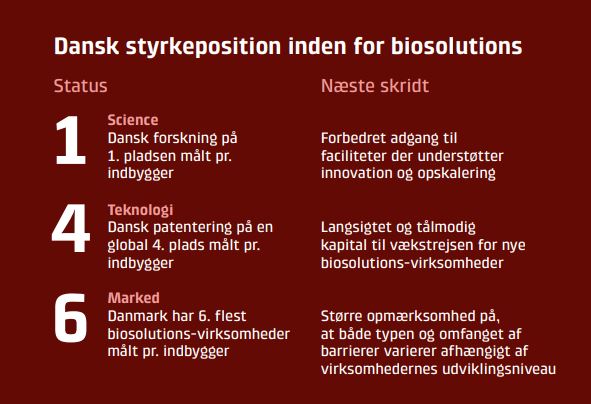 Dansk styrkeposition inden for biosolutions

Status

1
Science
Dansk forskning på 1. pladsen målt pr. indbygger

4
Teknologi
Dansk patentering på en global 4. plads målt pr. indbygger

6
Marked
Danmark har 6. flest biosolutions-virksomheder målt pr. indbygger

Næste skridt

Forbedret adgang til faciliteter der understøtter innovation og opskalering

Langsigtet og tålmodig kapital til vækstrejsen for nye biosolutions-virksomheder

Større opmærksomhed på, at både typen og omfanget af barrierer varierer afhængigt af virksomhedernes udviklingsniveau